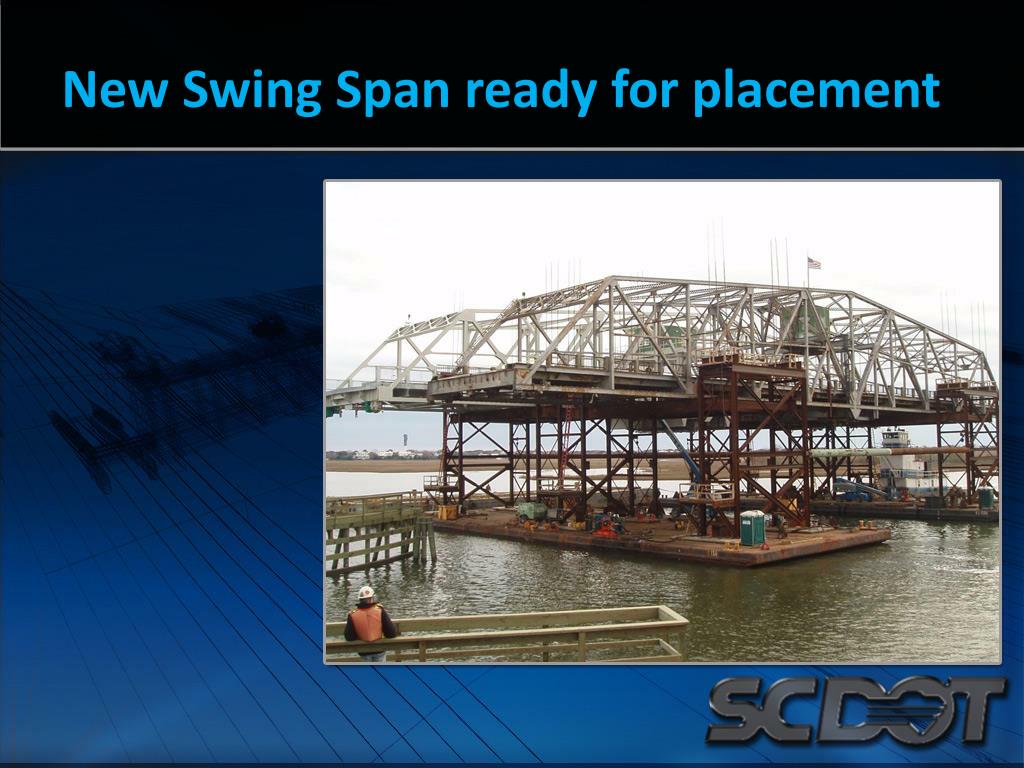 New Swing Span ready for placement

SCDOT